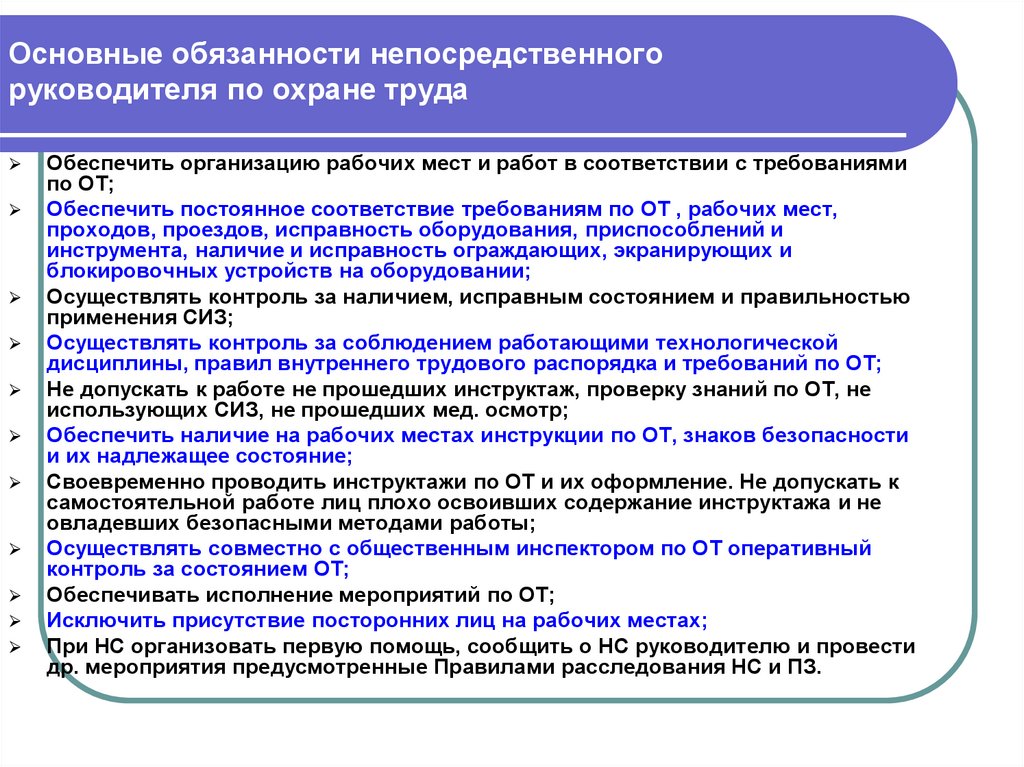 Основные обязанности непосредственного руководителя по охране труда

➢ Обеспечить организацию рабочих мест и работ в соответствии с требованиями по ОТ;
➢ Обеспечить постоянное соответствие требованиям по ОТ , рабочих мест, проходов, проездов, исправность оборудования, приспособлений и инструмента, наличие и исправность ограждающих, экранирующих и блокировочных устройств на оборудовании;
➢ Осуществлять контроль за наличием, исправным состоянием и правильностью применения СИЗ;
➢ Осуществлять контроль за соблюдением работающими технологической дисциплины, правил внутреннего трудового распорядка и требований по ОТ;
➢ Не допускать к работе не прошедших инструктаж, проверку знаний по ОТ, не использующих СИЗ, не прошедших мед. осмотр;
➢ Обеспечить наличие на рабочих местах инструкции по ОТ, знаков безопасности и их надлежащее состояние;
➢ Своевременно проводить инструктажи по ОТ и их оформление. Не допускать к самостоятельной работе лиц плохо освоивших содержание инструктажа и не овладевших безопасными методами работы;
➢ Осуществлять совместно с общественным инспектором по ОТ оперативный контроль за состоянием ОТ;
➢ Обеспечивать исполнение мероприятий по ОТ;
➢ Исключить присутствие посторонних лиц на рабочих местах;
➢ При НС организовать первую помощь, сообщить о НС руководителю и провести др. мероприятия предусмотренные Правилами расследования НС и ПЗ.